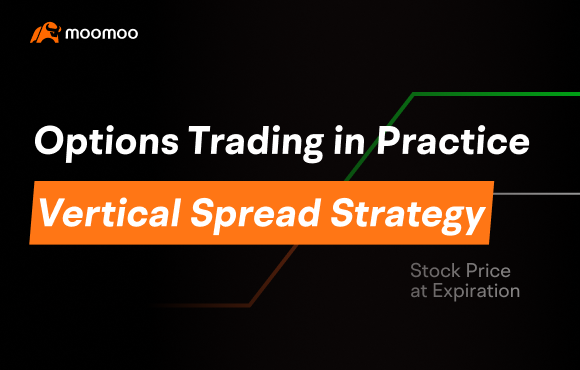 moomoo

Options Trading in Practice

Vertical Spread Strategy

Stock Price at Expiration